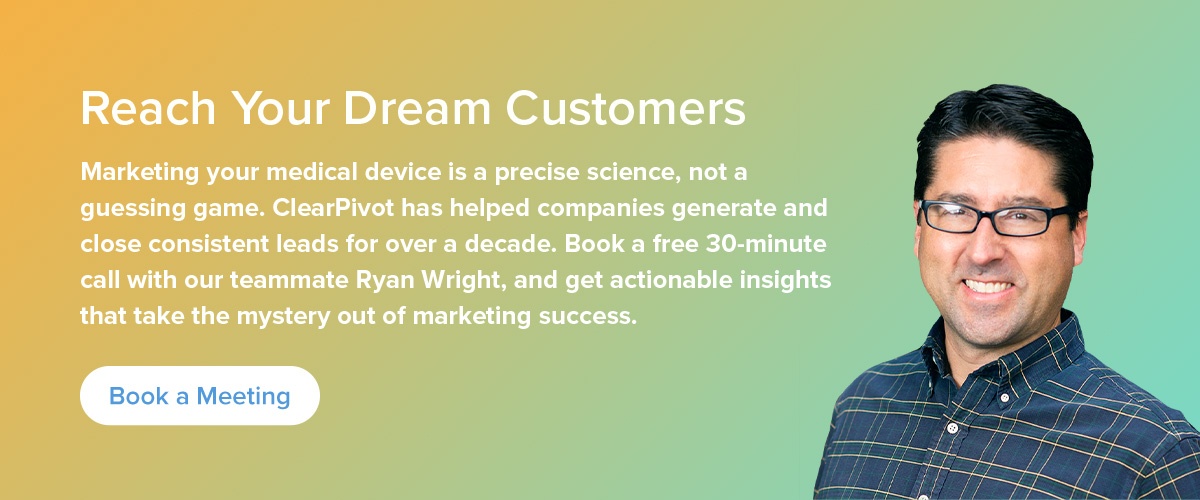 Reach Your Dream Customers

Marketing your medical device is a precise science, not a guessing game. ClearPivot has helped companies generate and close consistent leads for over a decade. Book a free 30-minute call with our teammate Ryan Wright, and get actionable insights that take the mystery out of marketing success.

Book a Meeting